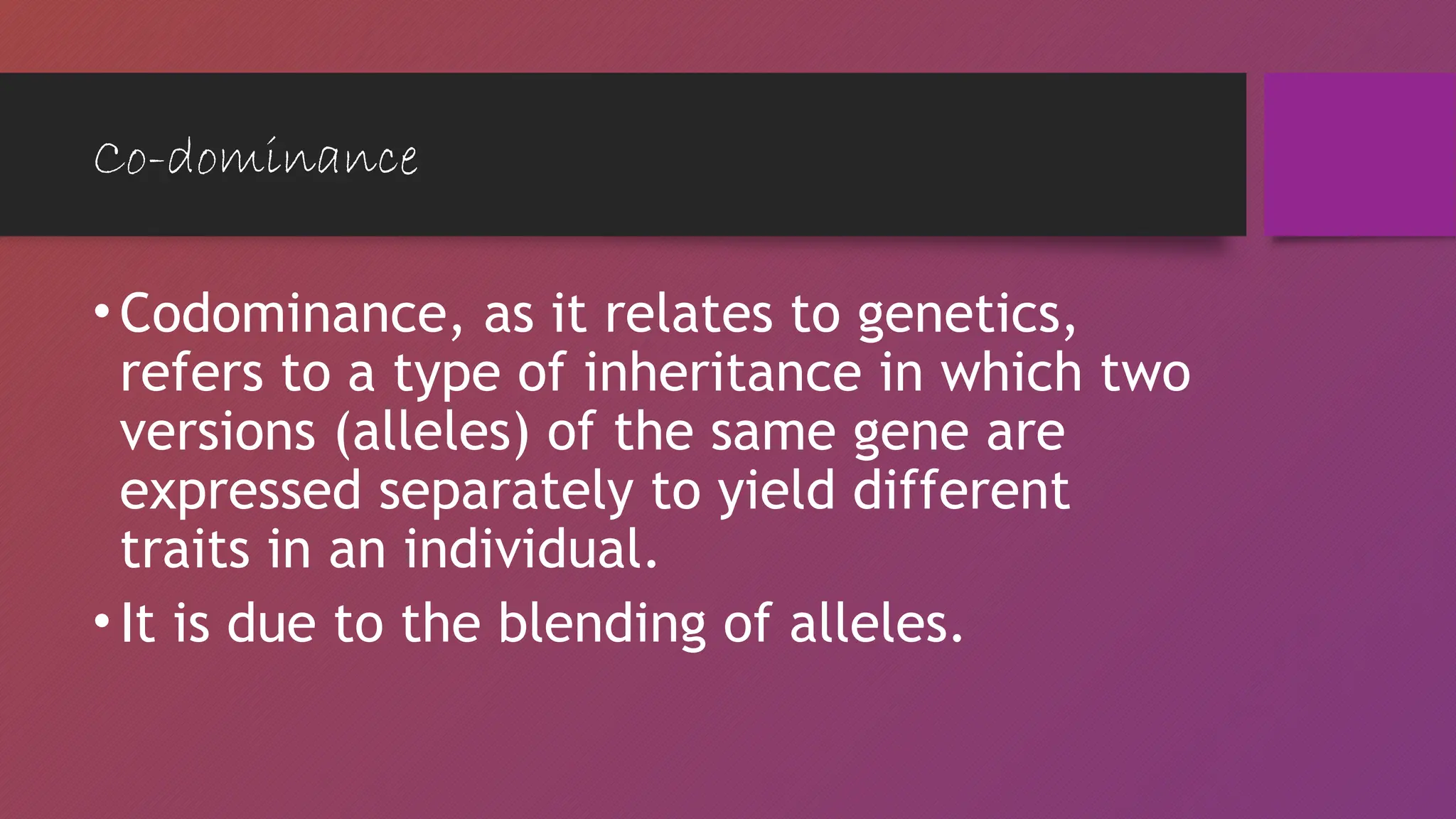 Co-dominance

• Codominance, as it relates to genetics, refers to a type of inheritance in which two versions (alleles) of the same gene are expressed separately to yield different traits in an individual.

• It is due to the blending of alleles.